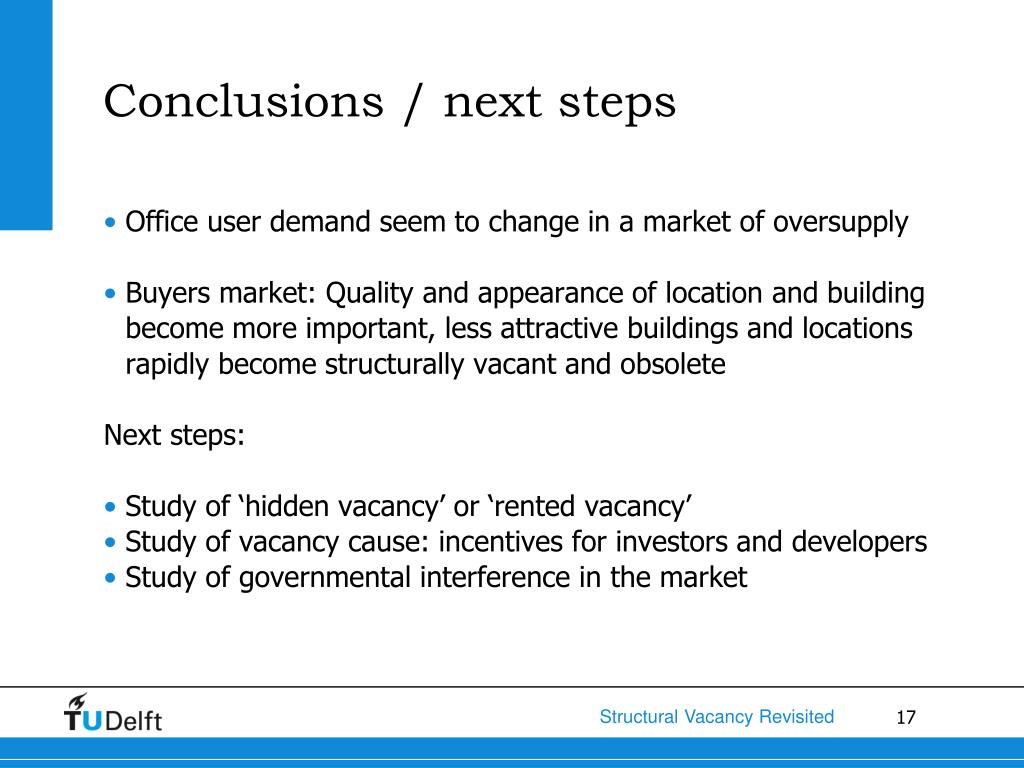 Conclusions / next steps

• Office user demand seem to change in a market of oversupply

• Buyers market: Quality and appearance of location and building become more important, less attractive buildings and locations rapidly become structurally vacant and obsolete

Next steps:

• Study of ‘hidden vacancy’ or ‘rented vacancy’
• Study of vacancy cause: incentives for investors and developers
• Study of governmental interference in the market

TUDelft

Structural Vacancy Revisited

17